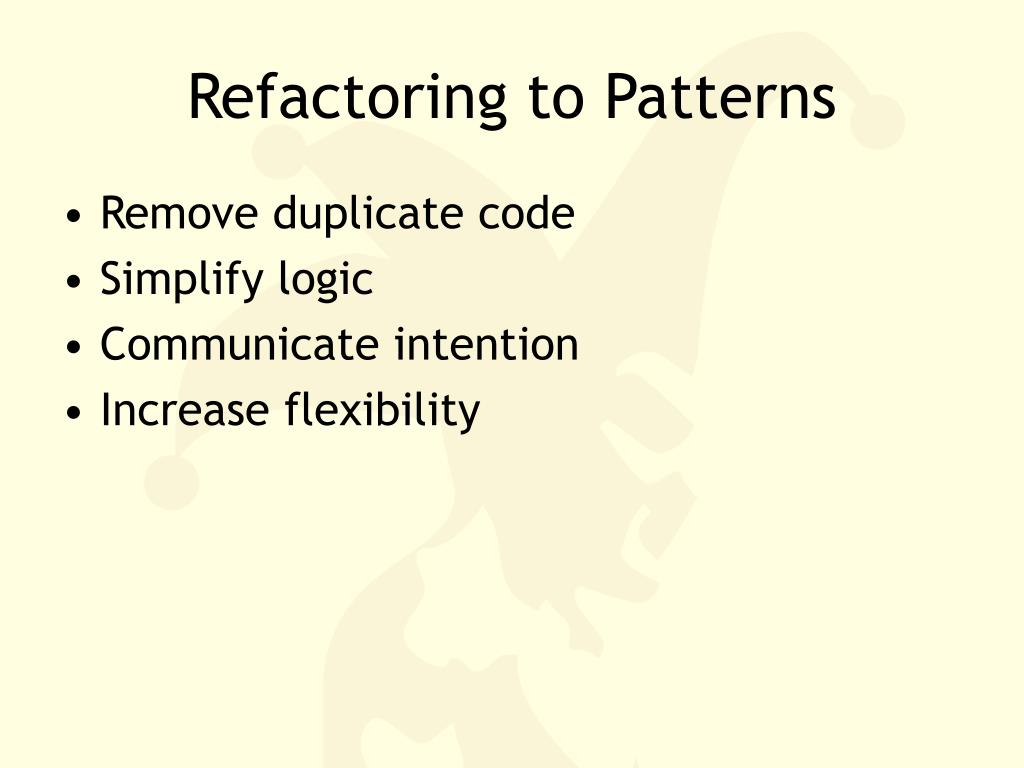 Refactoring to Patterns

• Remove duplicate code
• Simplify logic
• Communicate intention
• Increase flexibility